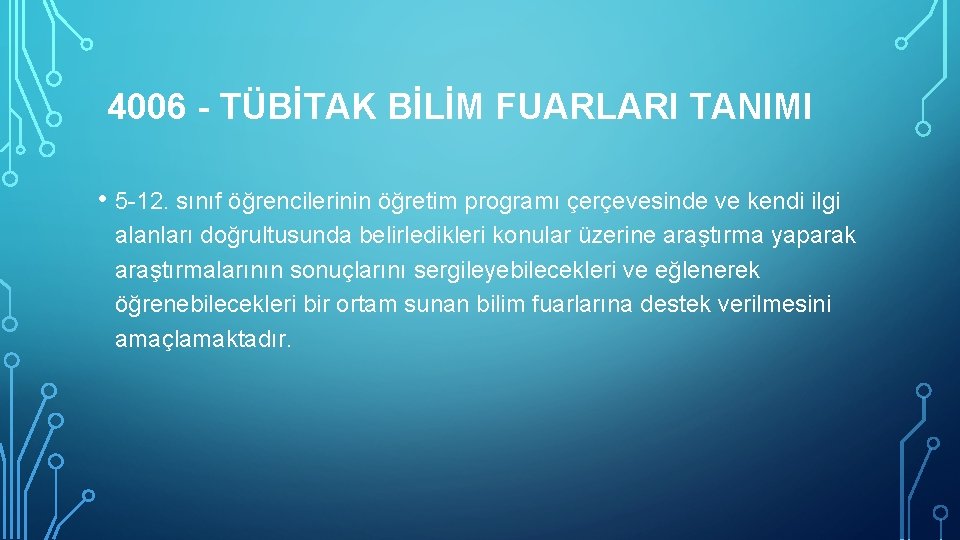 4006 - TÜBİTAK BİLİM FUARLARI TANIMI

• 5-12. sınıf öğrencilerinin öğretim programı çerçevesinde ve kendi ilgi alanları doğrultusunda belirledikleri konular üzerine araştırma yaparak araştırmalarının sonuçlarını sergileyebilecekleri ve eğlenerek öğrenebilecekleri bir ortam sunan bilim fuarlarına destek verilmesini amaçlamaktadır.